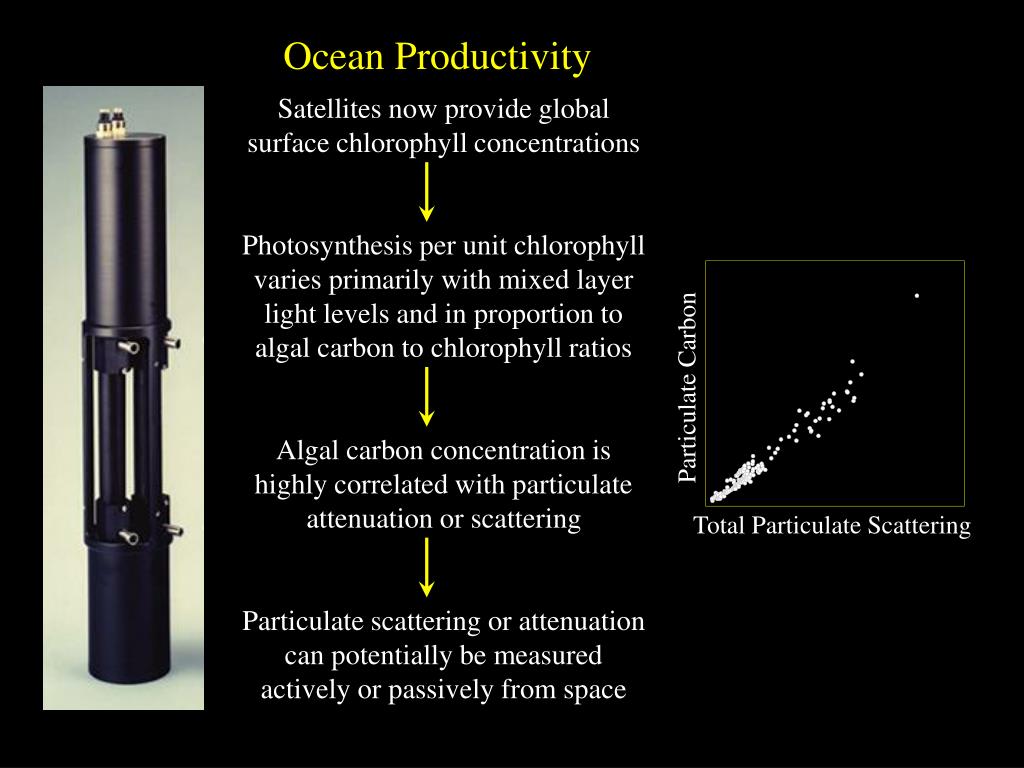 Ocean Productivity

Satellites now provide global surface chlorophyll concentrations

Photosynthesis per unit chlorophyll varies primarily with mixed layer light levels and in proportion to algal carbon to chlorophyll ratios

Algal carbon concentration is highly correlated with particulate attenuation or scattering

Particulate scattering or attenuation can potentially be measured actively or passively from space

Particulate Carbon

Total Particulate Scattering